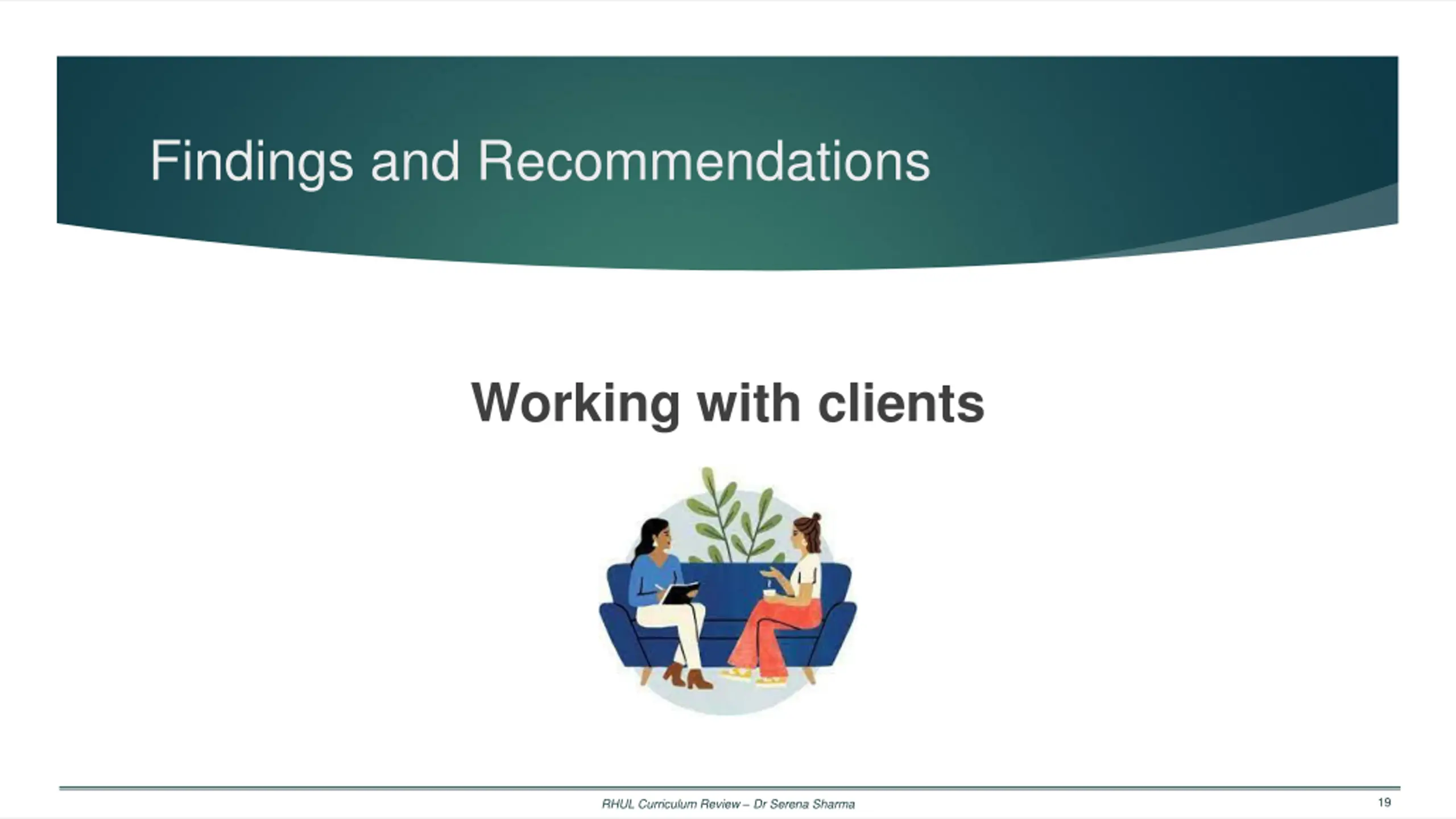 Findings and Recommendations

Working with clients

RHUL Curriculum Review – Dr Serena Sharma

19